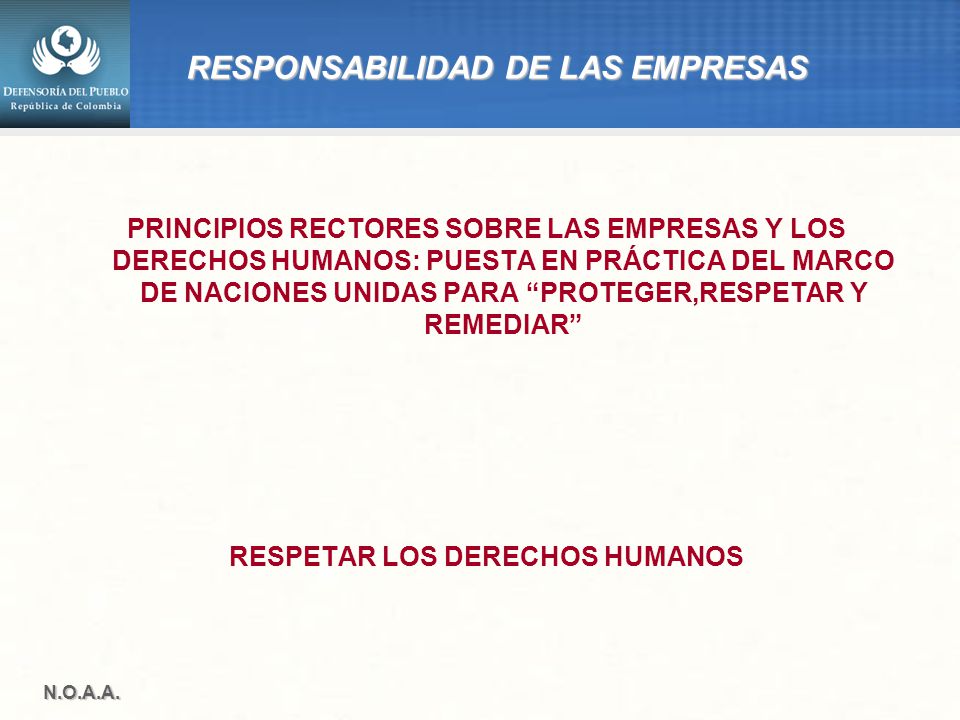 DEFENSORÍA DEL PUEBLO
República de Colombia

RESPONSABILIDAD DE LAS EMPRESAS

PRINCIPIOS RECTORES SOBRE LAS EMPRESAS Y LOS DERECHOS HUMANOS: PUESTA EN PRÁCTICA DEL MARCO DE NACIONES UNIDAS PARA “PROTEGER,RESPETAR Y REMEDIAR”

RESPETAR LOS DERECHOS HUMANOS

N.O.A.A.